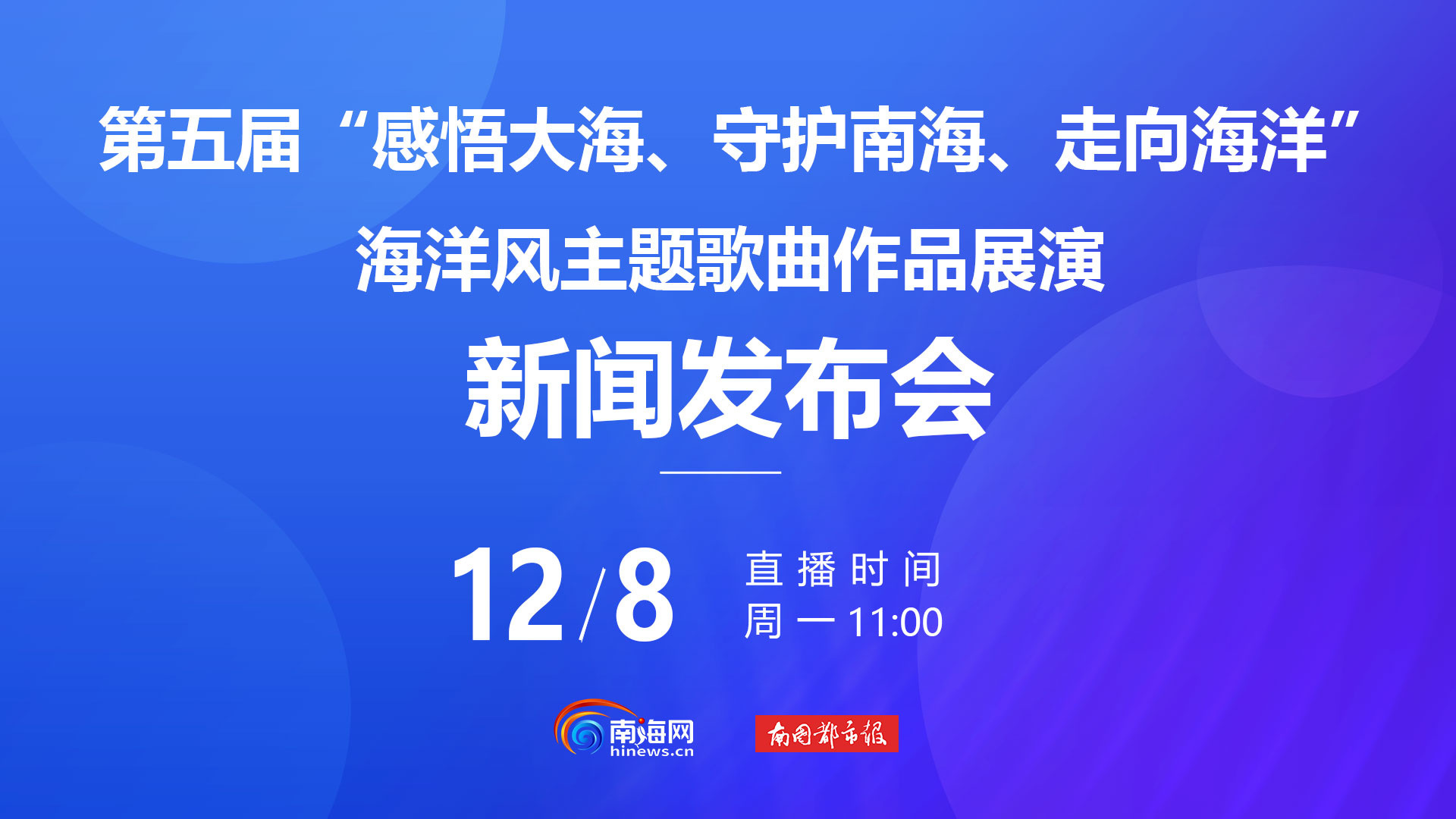 第五届“感悟大海、守护南海、走向海洋”

海洋风主题歌曲作品展演

新闻发布会

12/8

直播时间

周一 11:00

南海网
hinews.cn

南国都市报